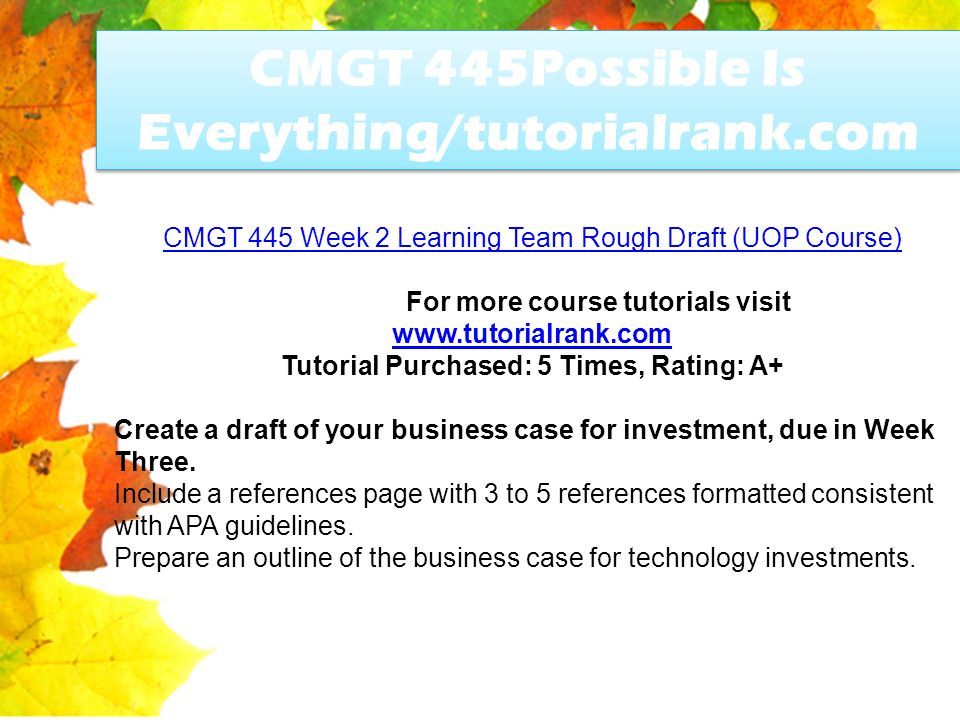 CMGT 445Possible Is Everything/tutorialrank.com

CMGT 445 Week 2 Learning Team Rough Draft (UOP Course)

For more course tutorials visit
www.tutorialrank.com
Tutorial Purchased: 5 Times, Rating: A+

Create a draft of your business case for investment, due in Week Three.
Include a references page with 3 to 5 references formatted consistent with APA guidelines.
Prepare an outline of the business case for technology investments.